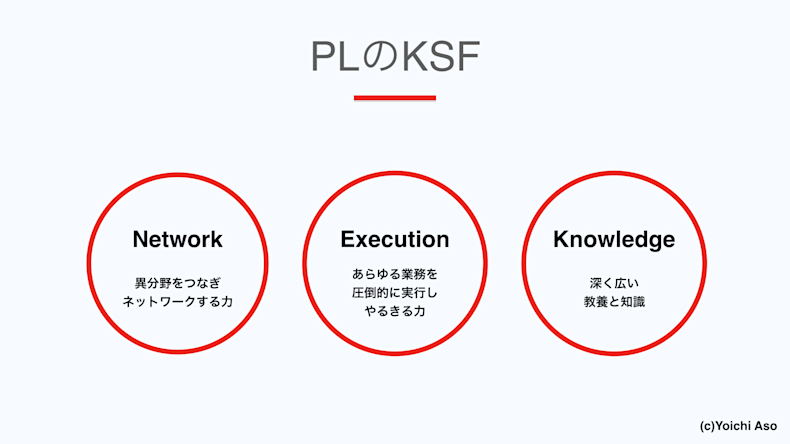 PLのKSF

Network

異分野をつなぎ
ネットワークする力

Execution

あらゆる業務を
圧倒的に実行し
やるきる力

Knowledge

深く広い
教養と知識

(c)Yoichi Aso